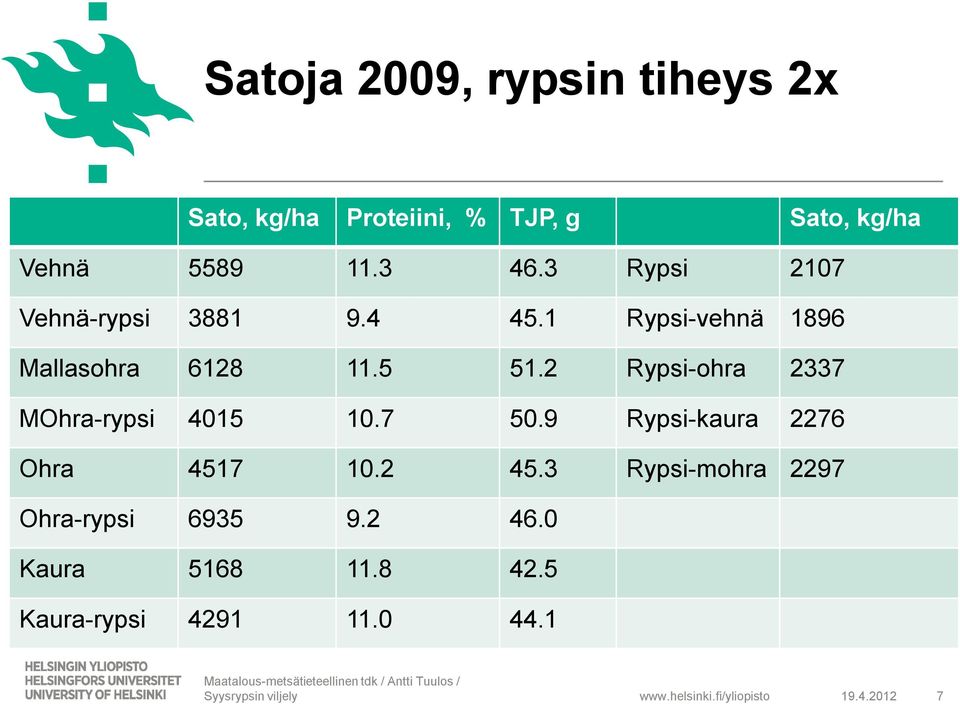 Satoja 2009, rypsin tiheys 2x

| | Sato, kg/ha | Proteiini, % | TJP, g | | Sato, kg/ha |
|---|---|---|---|---|---|
| Vehnä | 5589 | 11.3 | 46.3 | Rypsi | 2107 |
| Vehnä-rypsi | 3881 | 9.4 | 45.1 | Rypsi-vehnä | 1896 |
| Mallasohra | 6128 | 11.5 | 51.2 | Rypsi-ohra | 2337 |
| MOhra-rypsi | 4015 | 10.7 | 50.9 | Rypsi-kaura | 2276 |
| Ohra | 4517 | 10.2 | 45.3 | Rypsi-mohra | 2297 |
| Ohra-rypsi | 6935 | 9.2 | 46.0 | | |
| Kaura | 5168 | 11.8 | 42.5 | | |
| Kaura-rypsi | 4291 | 11.0 | 44.1 | | |

HELSINGIN YLIOPISTO
HELSINGFORS UNIVERSITET
UNIVERSITY OF HELSINKI

Maatalous-metsätieteellinen tdk / Antti Tuulos / Syysrypsin viljely

www.helsinki.fi/yliopisto

19.4.2012

7